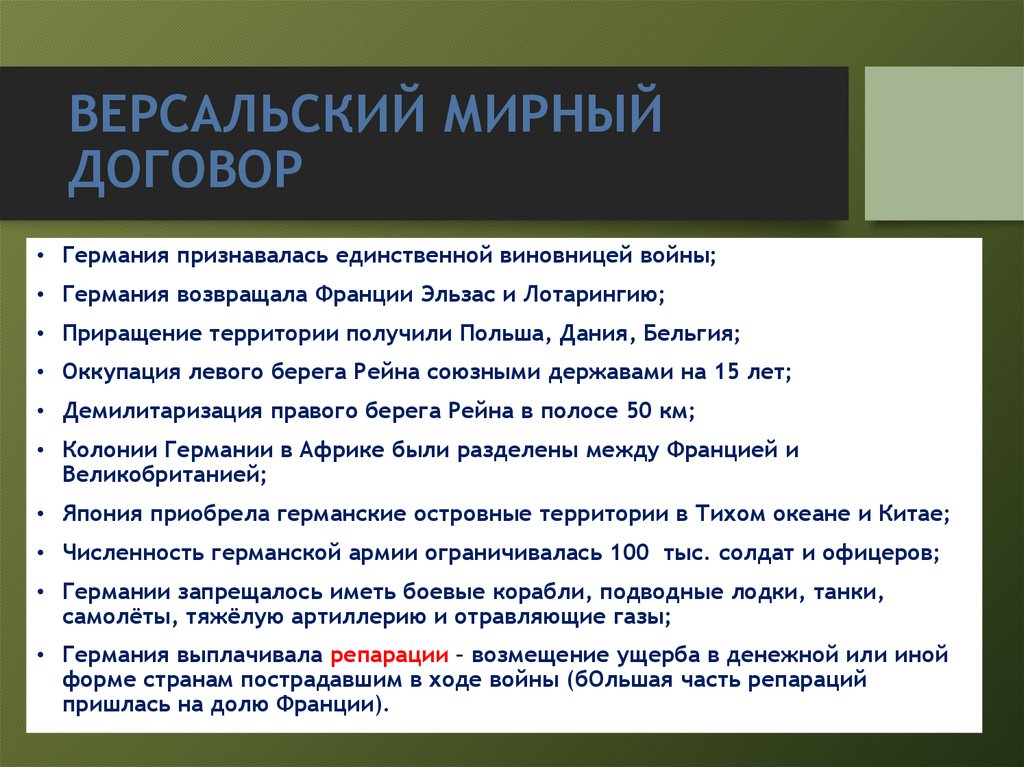 ВЕРСАЛЬСКИЙ МИРНЫЙ ДОГОВОР

• Германия признавалась единственной виновницей войны;
• Германия возвращала Франции Эльзас и Лотарингию;
• Приращение территории получили Польша, Дания, Бельгия;
• Оккупация левого берега Рейна союзными державами на 15 лет;
• Демилитаризация правого берега Рейна в полосе 50 км;
• Колонии Германии в Африке были разделены между Францией и Великобританией;
• Япония приобрела германские островные территории в Тихом океане и Китае;
• Численность германской армии ограничивалась 100 тыс. солдат и офицеров;
• Германии запрещалось иметь боевые корабли, подводные лодки, танки, самолёты, тяжёлую артиллерию и отравляющие газы;
• Германия выплачивала репарации – возмещение ущерба в денежной или иной форме странам пострадавшим в ходе войны (бОльшая часть репараций пришлась на долю Франции).